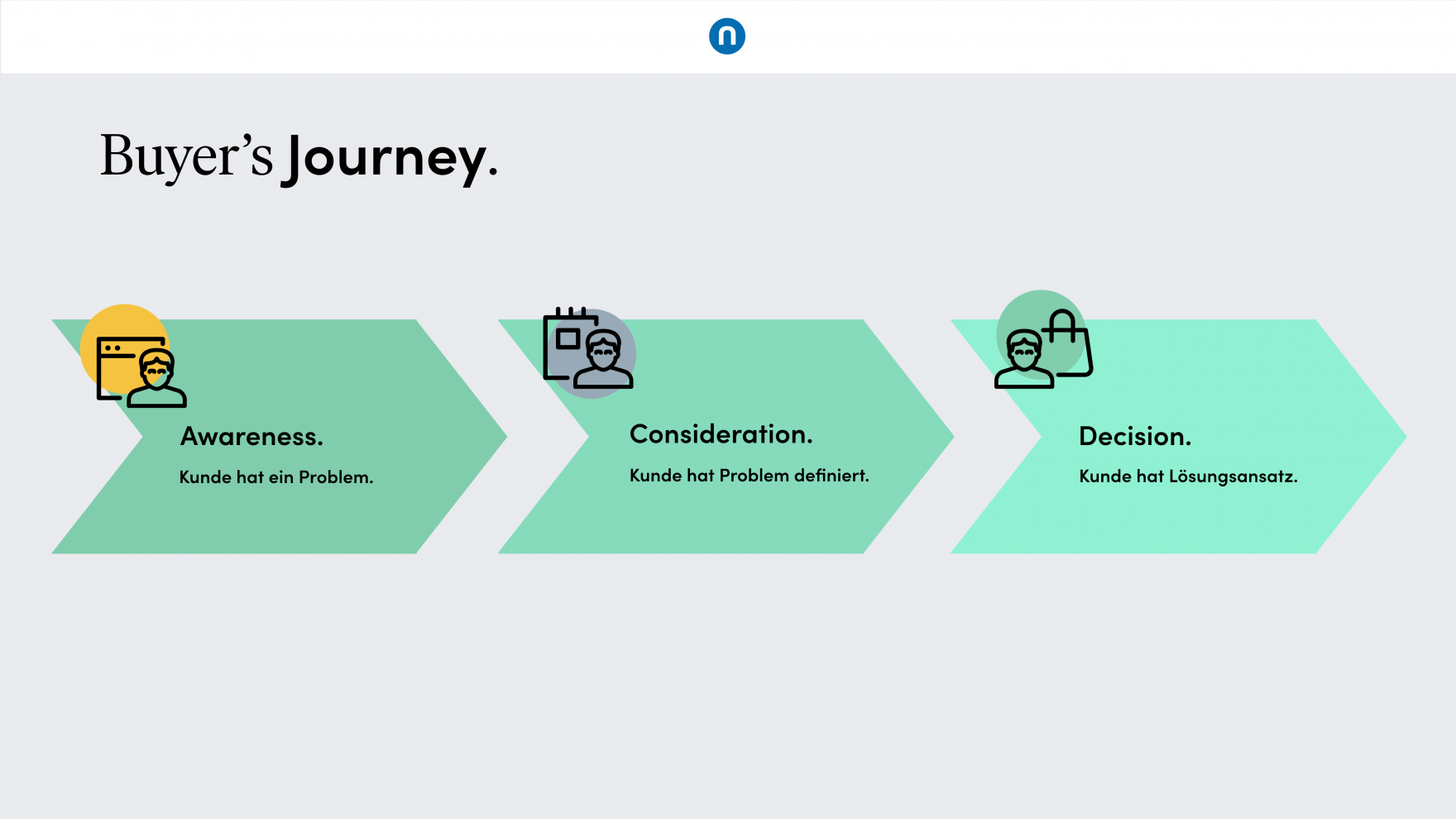 n

Buyer's Journey.

Awareness.

Kunde hat ein Problem.

Consideration.

Kunde hat Problem definiert.

Decision.

Kunde hat Lösungsansatz.